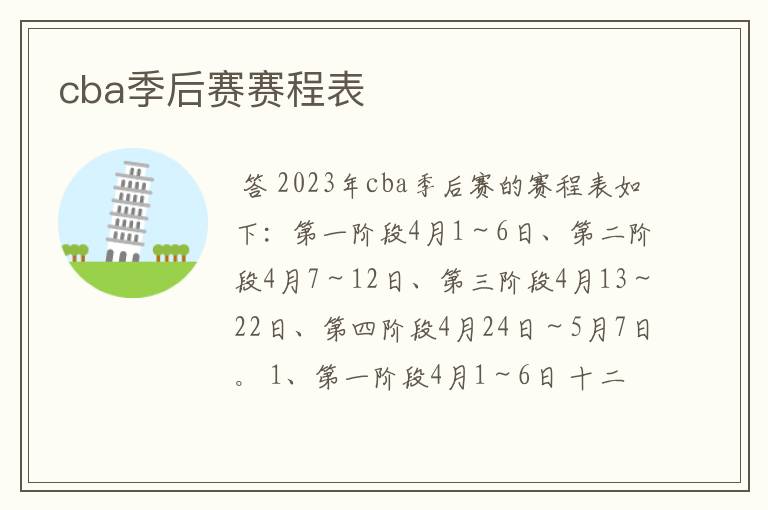 cba季后赛赛程表

答 2023年cba季后赛的赛程表如下：第一阶段4月1～6日、第二阶段4月7～12日、第三阶段4月13～22日、第四阶段4月24日～5月7日。1、第一阶段4月1～6日 十二